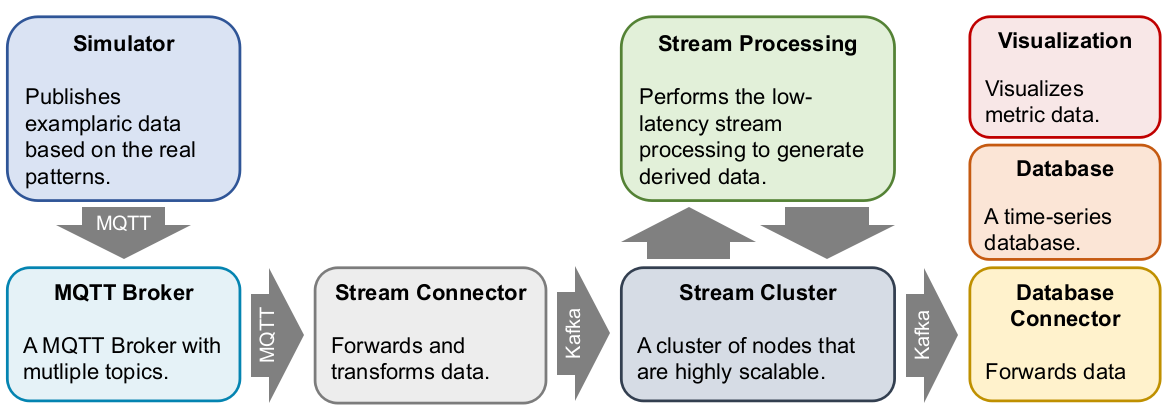 Simulator

Publishes examplaric data based on the real patterns.

MQTT

MQTT Broker

A MQTT Broker with mutliple topics.

MQTT

Stream Connector

Forwards and transforms data.

Kafka

Stream Processing

Performs the low-latency stream processing to generate derived data.

Stream Cluster

A cluster of nodes that are highly scalable.

Kafka

Visualization

Visualizes metric data.

Database

A time-series database.

Database Connector

Forwards data